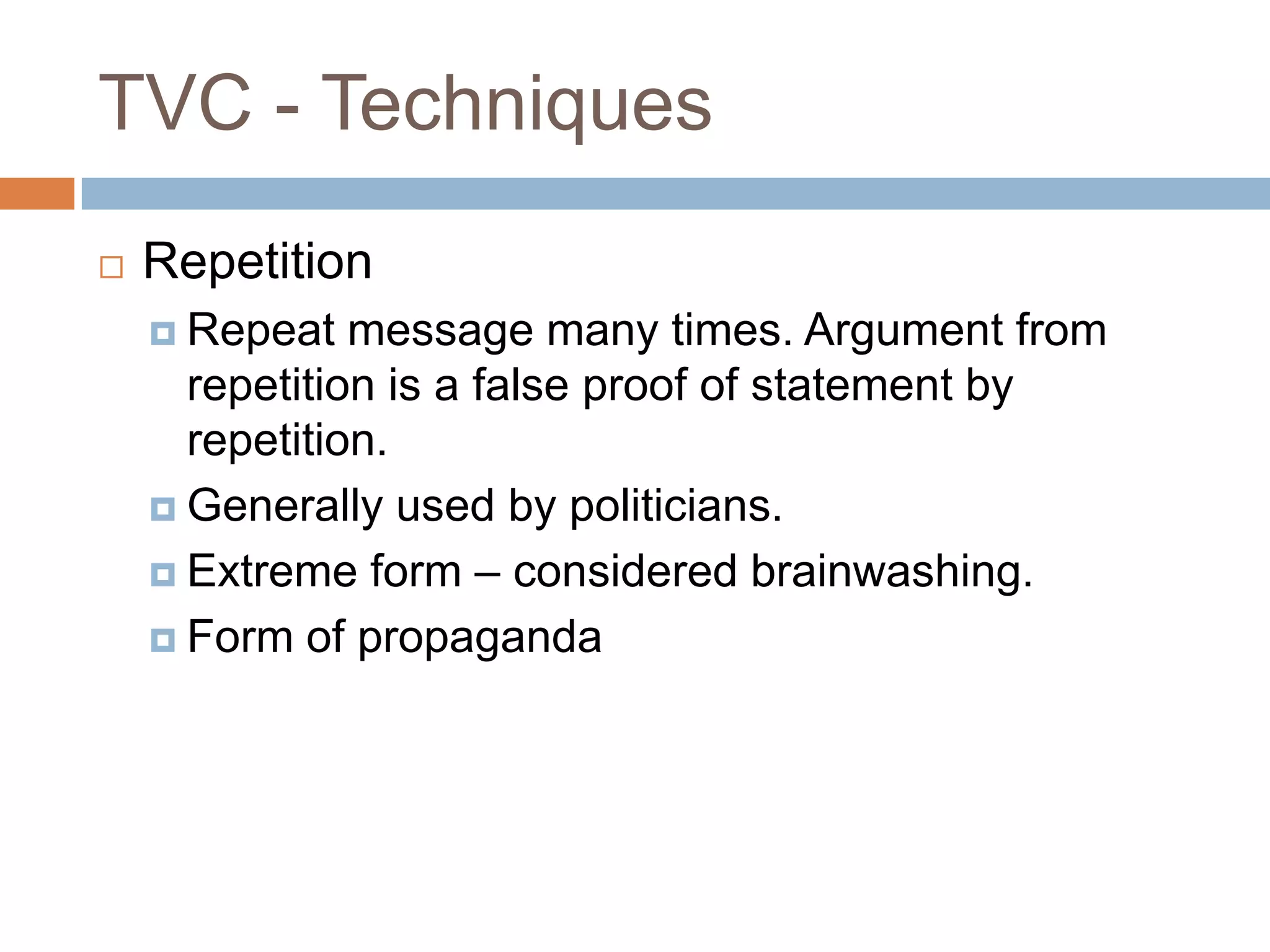 TVC - Techniques

Repetition

Repeat message many times. Argument from repetition is a false proof of statement by repetition.

Generally used by politicians.

Extreme form – considered brainwashing.

Form of propaganda